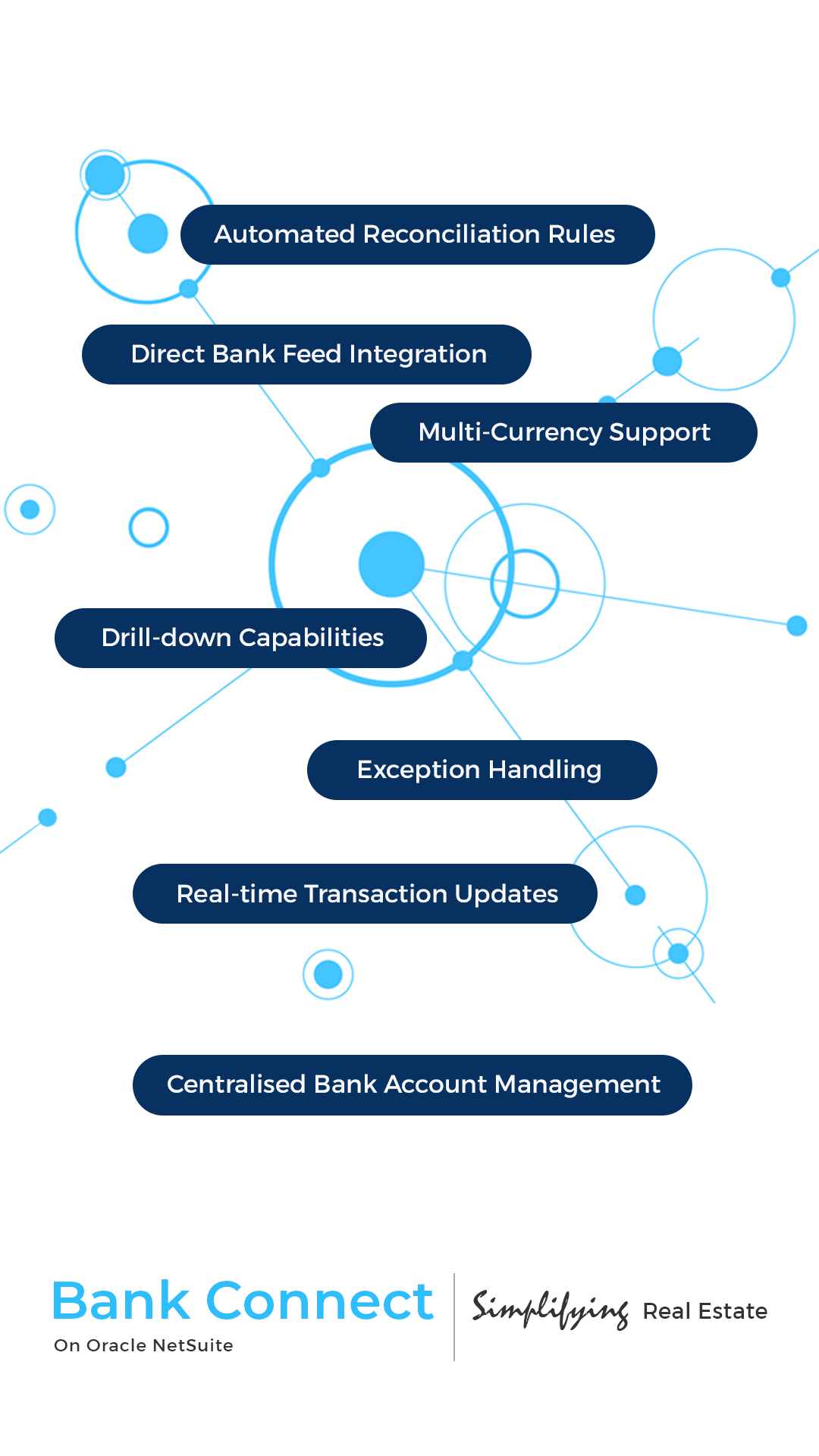 Automated Reconciliation Rules

Direct Bank Feed Integration

Multi-Currency Support

Drill-down Capabilities

Exception Handling

Real-time Transaction Updates

Centralised Bank Account Management

Bank Connect
On Oracle NetSuite

Simplifying Real Estate